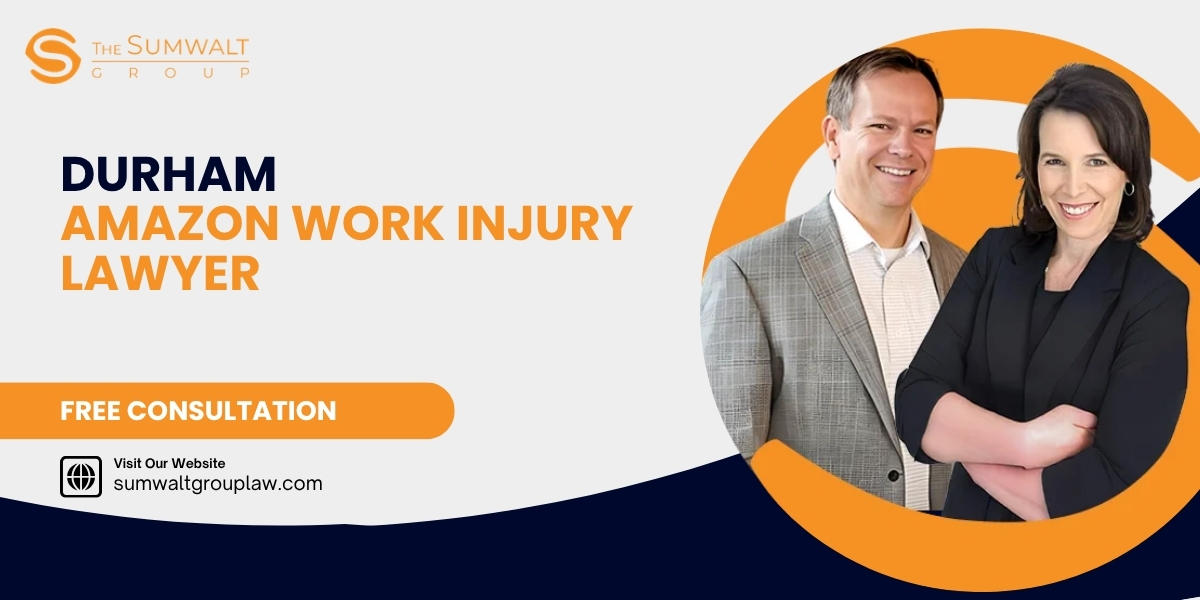 THE SUMWALT GROUP

DURHAM
AMAZON WORK INJURY LAWYER

FREE CONSULTATION

Visit Our Website
sumwaltgrouplaw.com